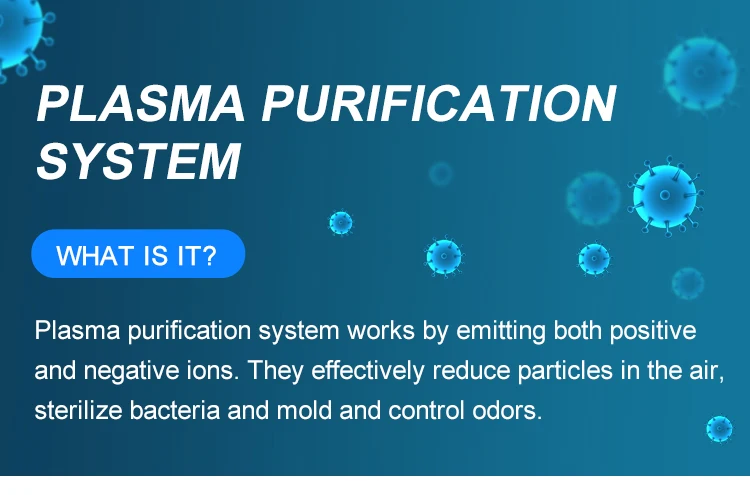 PLASMA PURIFICATION SYSTEM

WHAT IS IT?

Plasma purification system works by emitting both positive and negative ions. They effectively reduce particles in the air, sterilize bacteria and mold and control odors.